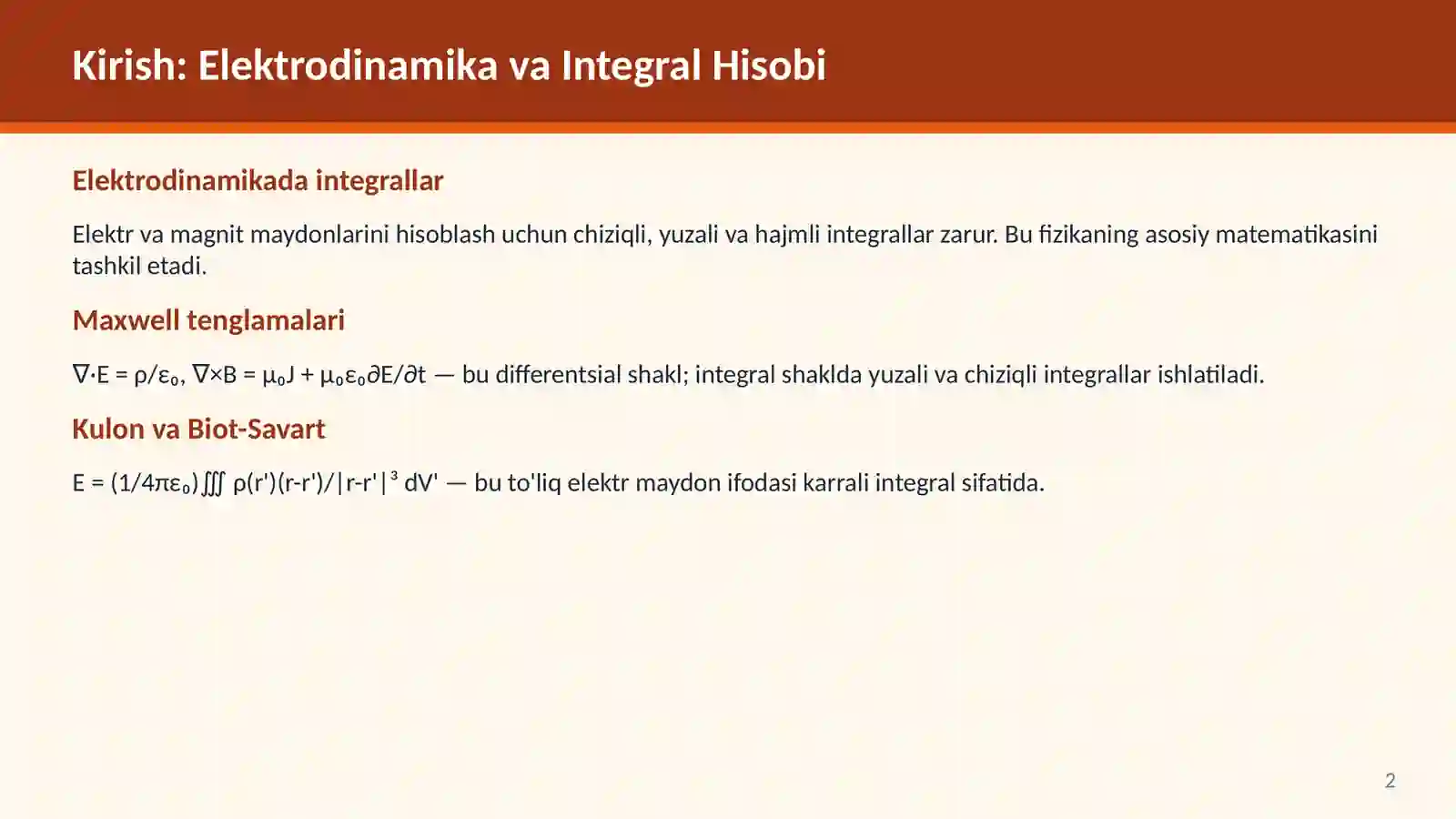 Kirish: Elektrodinamika va Integral Hisobi

Elektrodinamikada integrallar

Elektr va magnit maydonlarini hisoblash uchun chiziqli, yuzali va hajmli integrallar zarur. Bu fizikaning asosiy matematikasini tashkil etadi.

Maxwell tenglamalari

$\nabla \cdot E = \rho/\varepsilon_0$, $\nabla \times B = \mu_0 J + \mu_0 \varepsilon_0 \partial E/\partial t$ — bu differentsial shakl; integral shaklda yuzali va chiziqli integrallar ishlatiladi.

Kulon va Biot-Savart

$E = (1/4\pi\varepsilon_0) \iiint \rho(r')(r-r')/|r-r'|^3 \, dV'$ — bu to'liq elektr maydon ifodasi karrali integral sifatida.

2